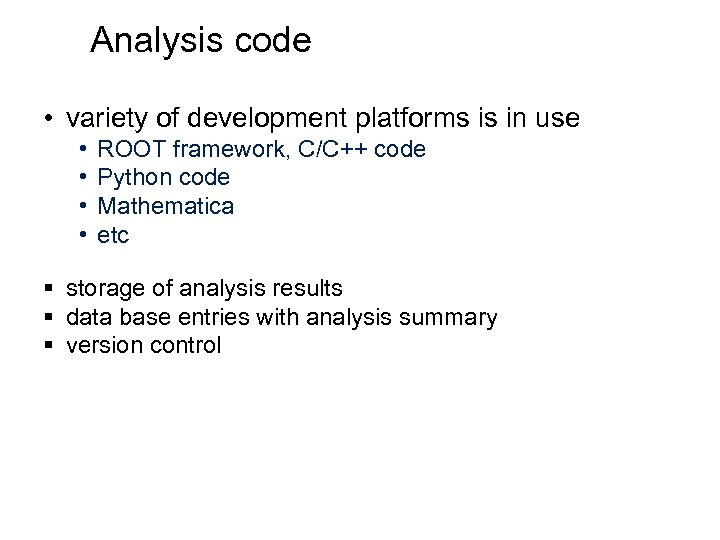 Analysis code

• variety of development platforms is in use
  • ROOT framework, C/C++ code
  • Python code
  • Mathematica
  • etc

▪ storage of analysis results
▪ data base entries with analysis summary
▪ version control